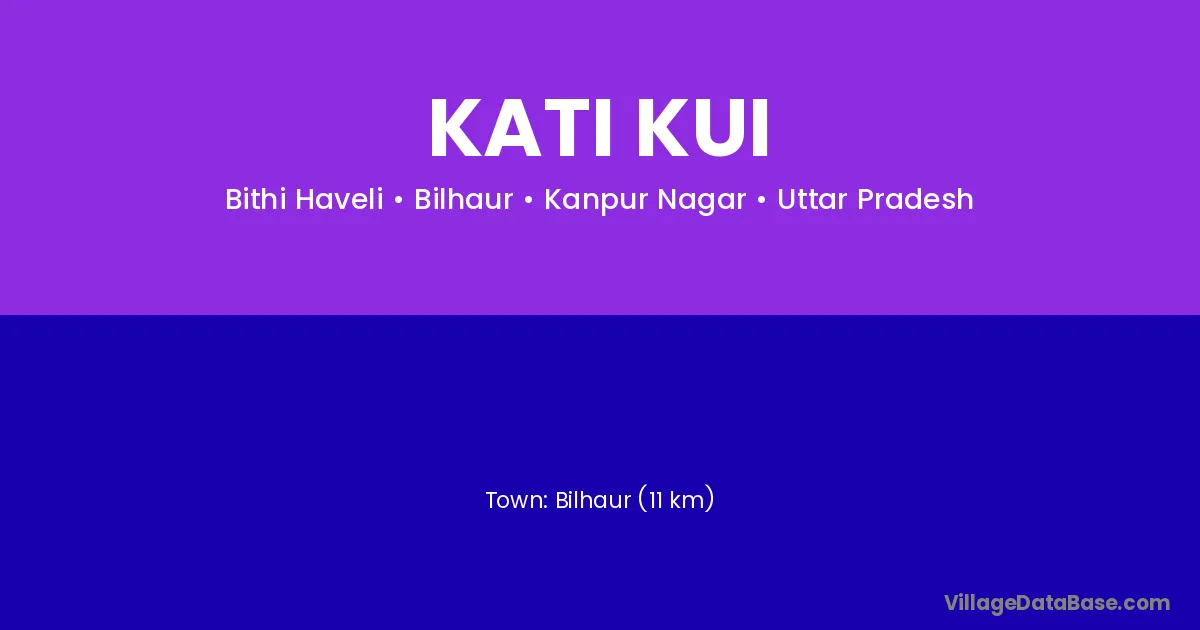 KATI KUI

Bithi Haveli • Bilhaur • Kanpur Nagar • Uttar Pradesh

Town: Bilhaur (11 km)

VillageDataBase.com